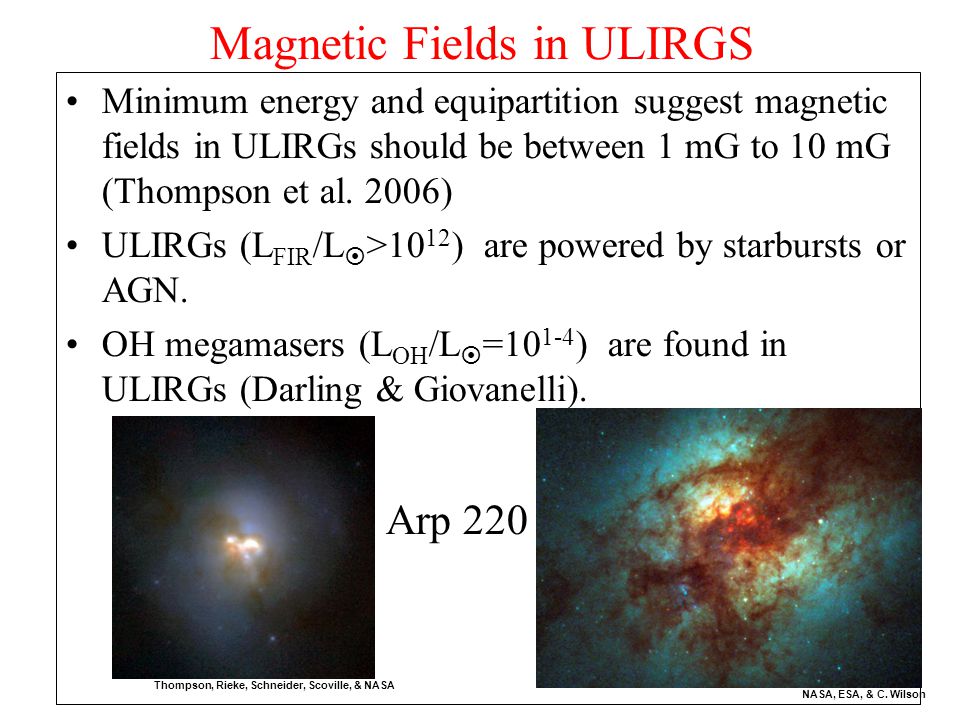 Magnetic Fields in ULIRGS

• Minimum energy and equipartition suggest magnetic fields in ULIRGs should be between 1 mG to 10 mG (Thompson et al. 2006)

• ULIRGs ($L_{FIR}/L_{\odot}>10^{12}$) are powered by starbursts or AGN.

• OH megamasers ($L_{OH}/L_{\odot}=10^{1-4}$) are found in ULIRGs (Darling & Giovanelli).

Arp 220

Thompson, Rieke, Schneider, Scoville, & NASA

NASA, ESA, & C. Wilson